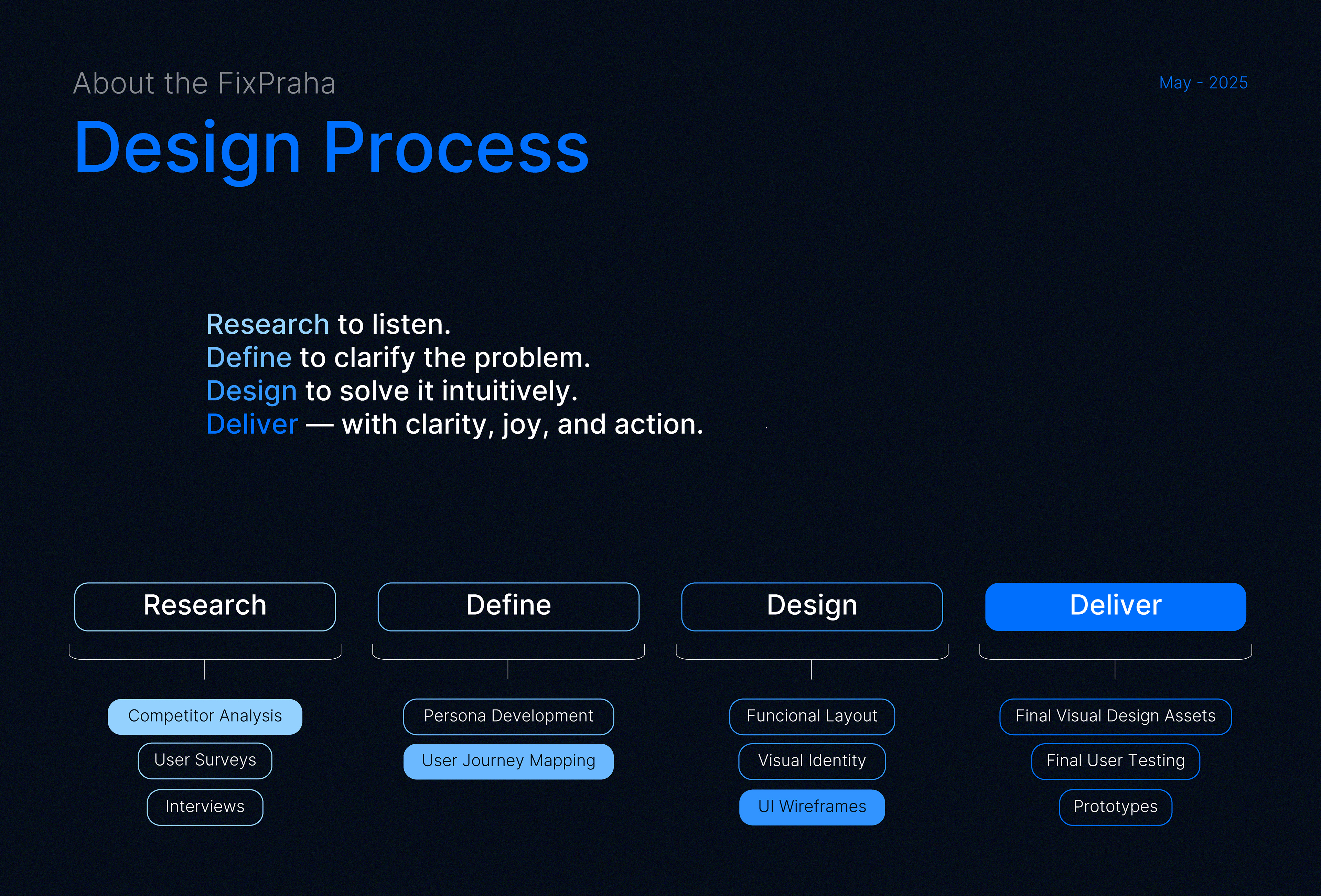 About the FixPraha

May - 2025

Design Process

Research to listen.
Define to clarify the problem.
Design to solve it intuitively.
Deliver — with clarity, joy, and action.

Research

Competitor Analysis

User Surveys

Interviews

Define

Persona Development

User Journey Mapping

Design

Funcional Layout

Visual Identity

UI Wireframes

Deliver

Final Visual Design Assets

Final User Testing

Prototypes